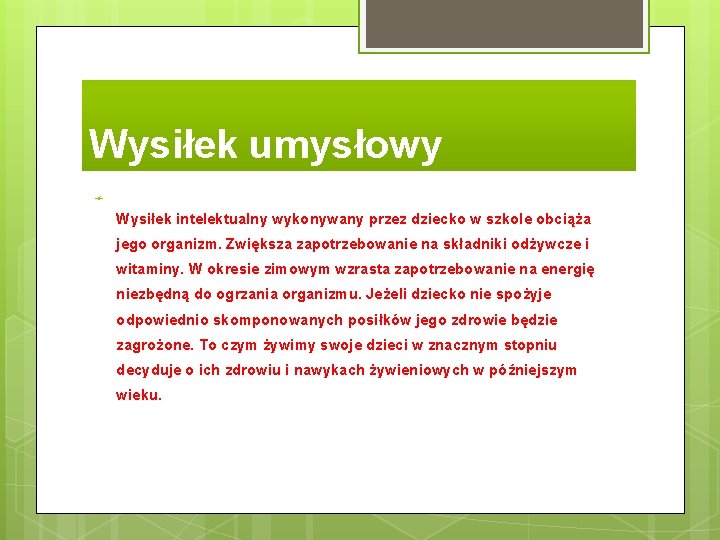 Wysiłek umysłowy

Wysiłek intelektualny wykonywany przez dziecko w szkole obciąża jego organizm. Zwiększa zapotrzebowanie na składniki odżywcze i witaminy. W okresie zimowym wzrasta zapotrzebowanie na energię niezbędną do ogrzania organizmu. Jeżeli dziecko nie spożyje odpowiednio skomponowanych posiłków jego zdrowie będzie zagrożone. To czym żywimy swoje dzieci w znacznym stopniu decyduje o ich zdrowiu i nawykach żywieniowych w późniejszym wieku.